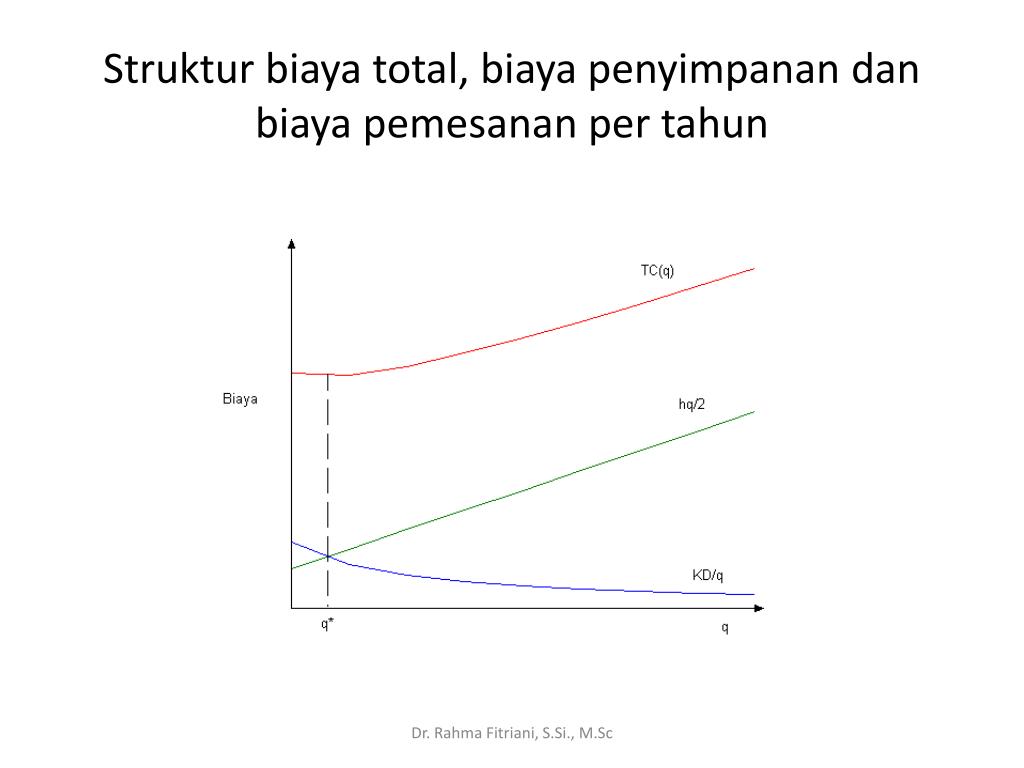 Struktur biaya total, biaya penyimpanan dan biaya pemesanan per tahun

TC(q)

Biaya

hq/2

KD/q

q*

q

Dr. Rahma Fitriani, S.Si., M.Sc